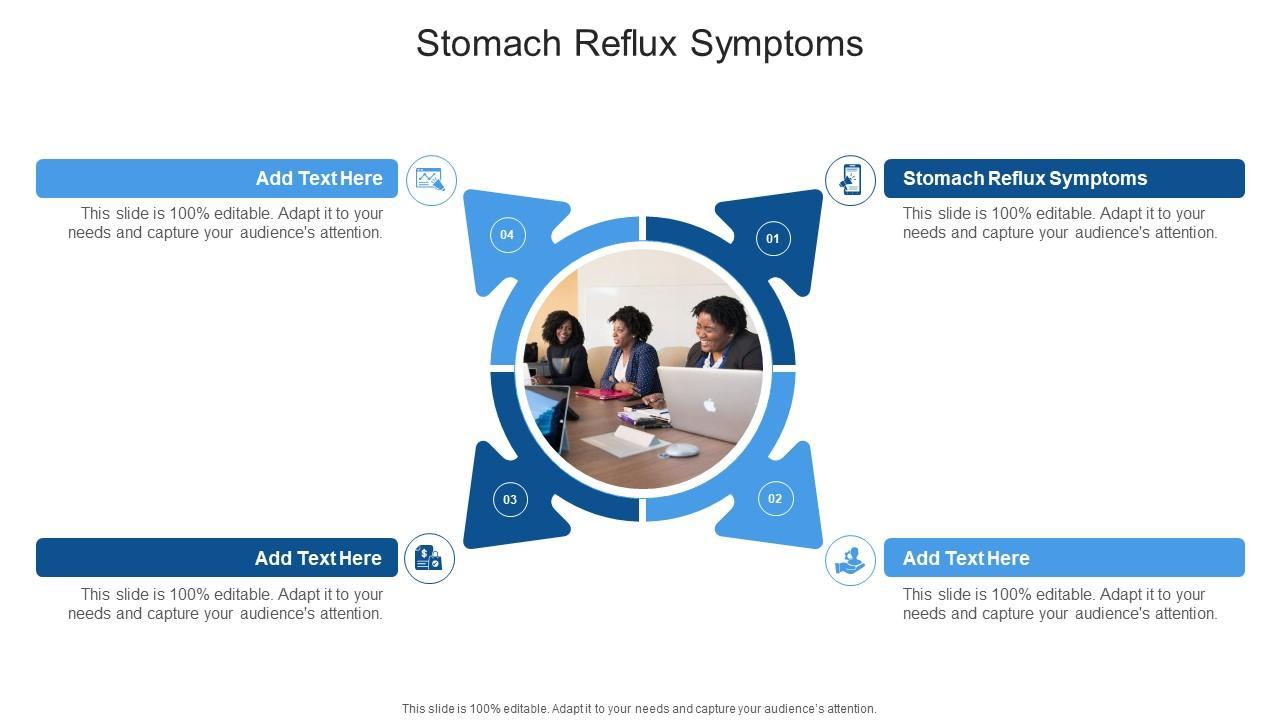 Stomach Reflux Symptoms

Add Text Here

This slide is 100% editable. Adapt it to your needs and capture your audience's attention.

04

01

Stomach Reflux Symptoms

This slide is 100% editable. Adapt it to your needs and capture your audience's attention.

03

02

Add Text Here

This slide is 100% editable. Adapt it to your needs and capture your audience's attention.

Add Text Here

This slide is 100% editable. Adapt it to your needs and capture your audience's attention.

This slide is 100% editable. Adapt it to your needs and capture your audience's attention.